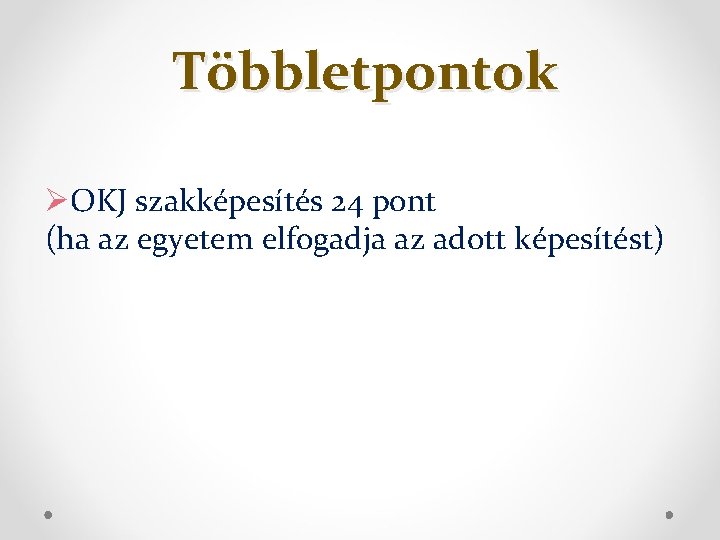 Többletpontok

➢OKJ szakképesítés 24 pont
(ha az egyetem elfogadja az adott képesítést)